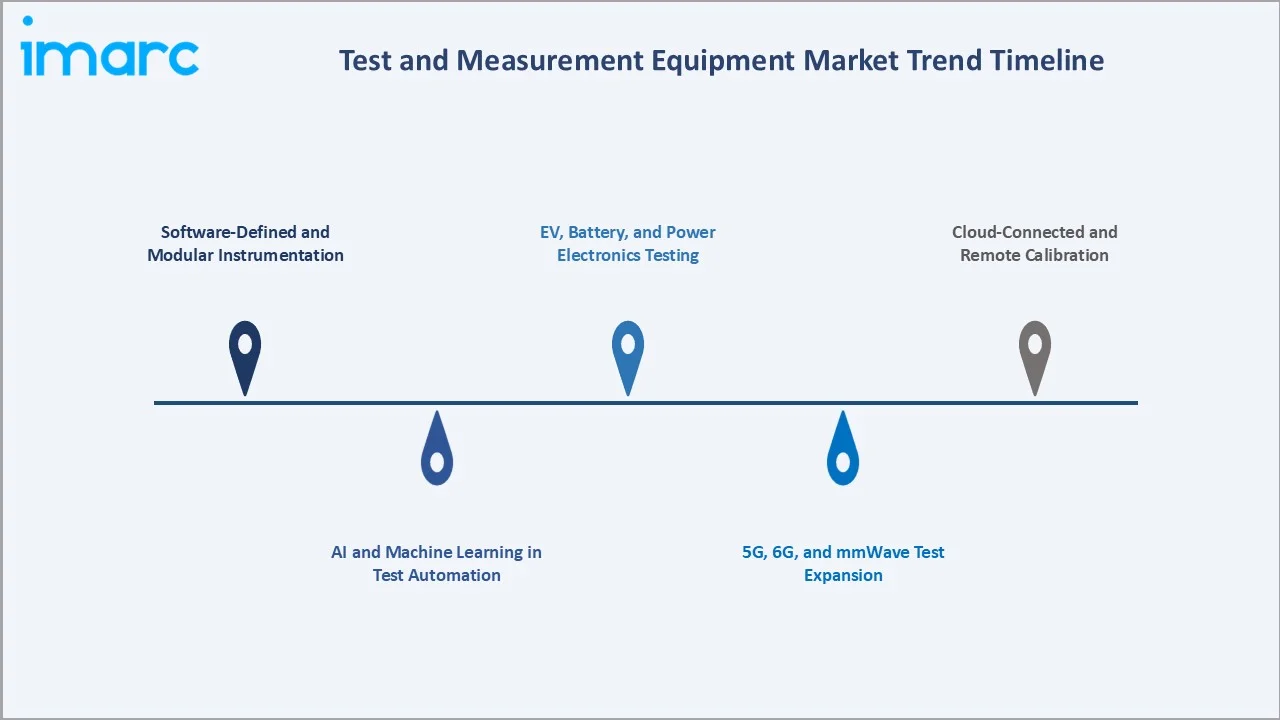 imarc

Test and Measurement Equipment Market Trend Timeline

Software-Defined and Modular Instrumentation

AI and Machine Learning in Test Automation

EV, Battery, and Power Electronics Testing

5G, 6G, and mmWave Test Expansion

Cloud-Connected and Remote Calibration